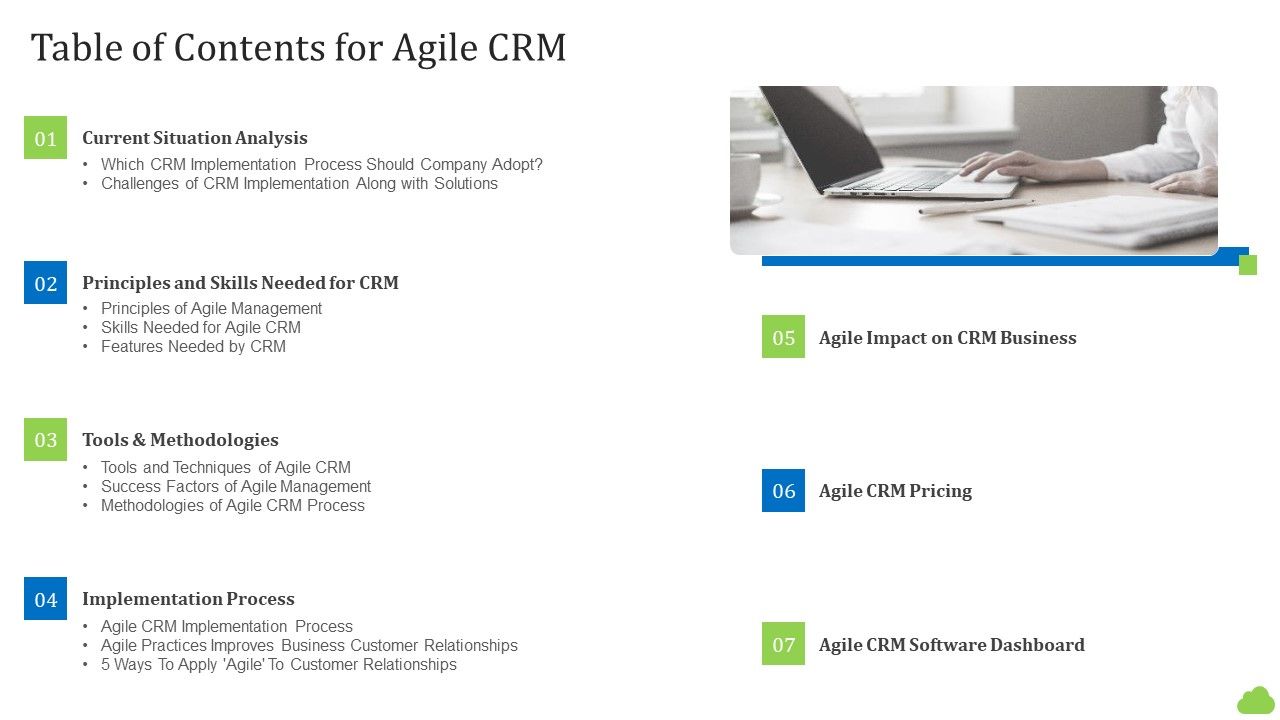 Table of Contents for Agile CRM

01 Current Situation Analysis
• Which CRM Implementation Process Should Company Adopt?
• Challenges of CRM Implementation Along with Solutions

02 Principles and Skills Needed for CRM
• Principles of Agile Management
• Skills Needed for Agile CRM
• Features Needed by CRM

03 Tools & Methodologies
• Tools and Techniques of Agile CRM
• Success Factors of Agile Management
• Methodologies of Agile CRM Process

04 Implementation Process
• Agile CRM Implementation Process
• Agile Practices Improves Business Customer Relationships
• 5 Ways To Apply 'Agile' To Customer Relationships

05 Agile Impact on CRM Business

06 Agile CRM Pricing

07 Agile CRM Software Dashboard